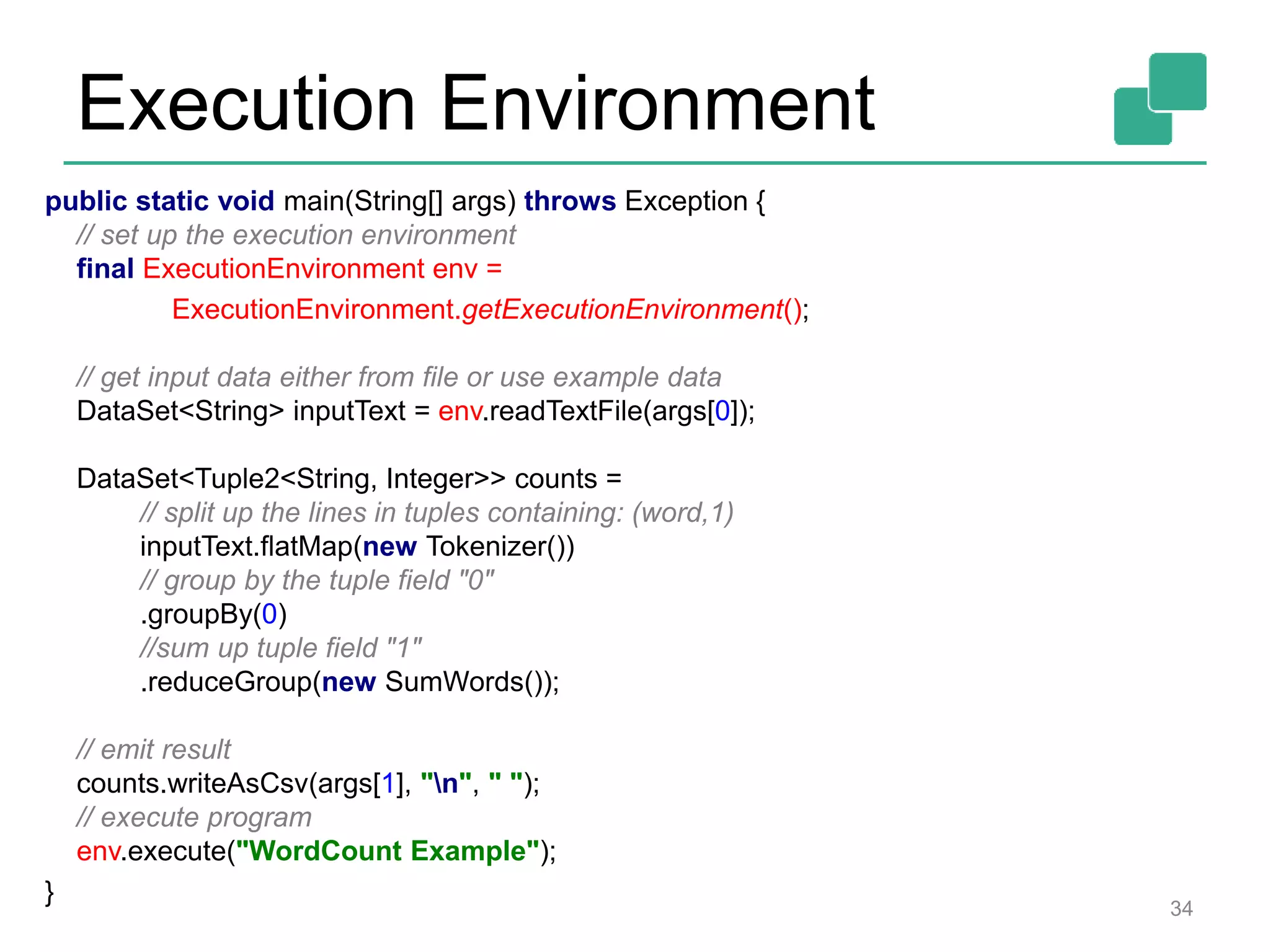 Execution Environment

public static void main(String[] args) throws Exception {
// set up the execution environment
final ExecutionEnvironment env =
ExecutionEnvironment.getExecutionEnvironment();

// get input data either from file or use example data
DataSet<String> inputText = env.readTextFile(args[0]);

DataSet<Tuple2<String, Integer>> counts =
// split up the lines in tuples containing: (word,1)
inputText.flatMap(new Tokenizer())
// group by the tuple field "0"
.groupBy(0)
//sum up tuple field "1"
.reduceGroup(new SumWords());

// emit result
counts.writeAsCsv(args[1], "\n", " ");
// execute program
env.execute("WordCount Example");
}

34